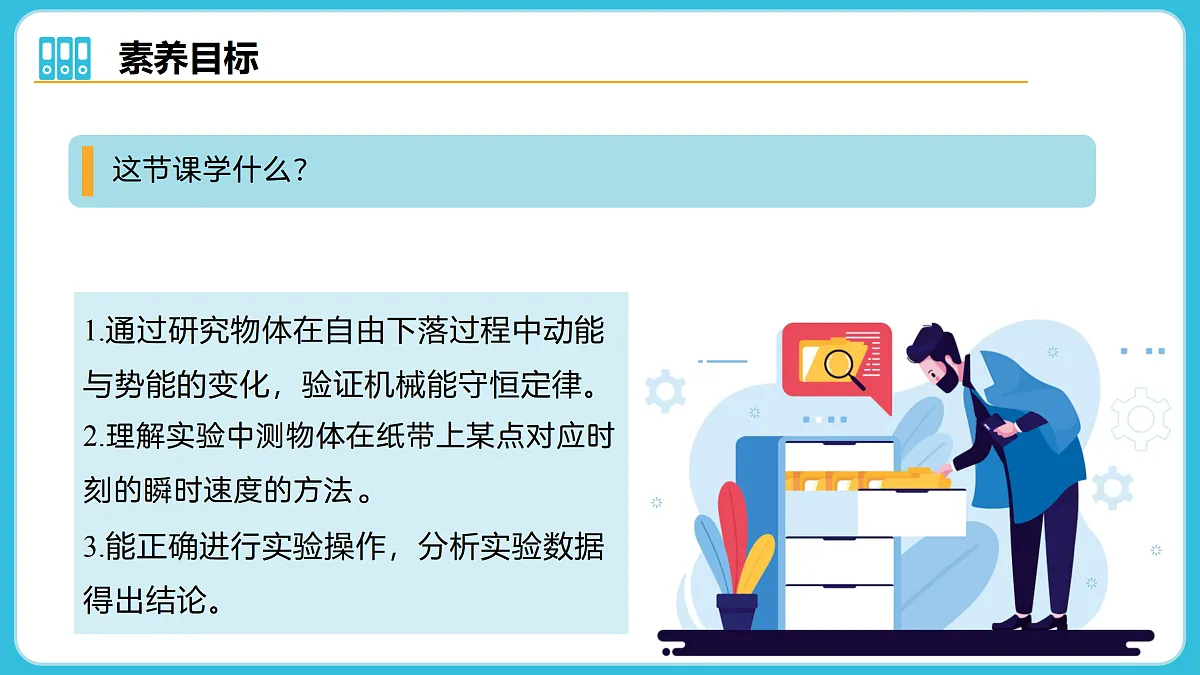 素养目标

这节课学什么？

1.通过研究物体在自由下落过程中动能与势能的变化，验证机械能守恒定律。
2.理解实验中测物体在纸带上某点对应时刻的瞬时速度的方法 。
3.能正确进行实验操作，分析实验数据得出结论。